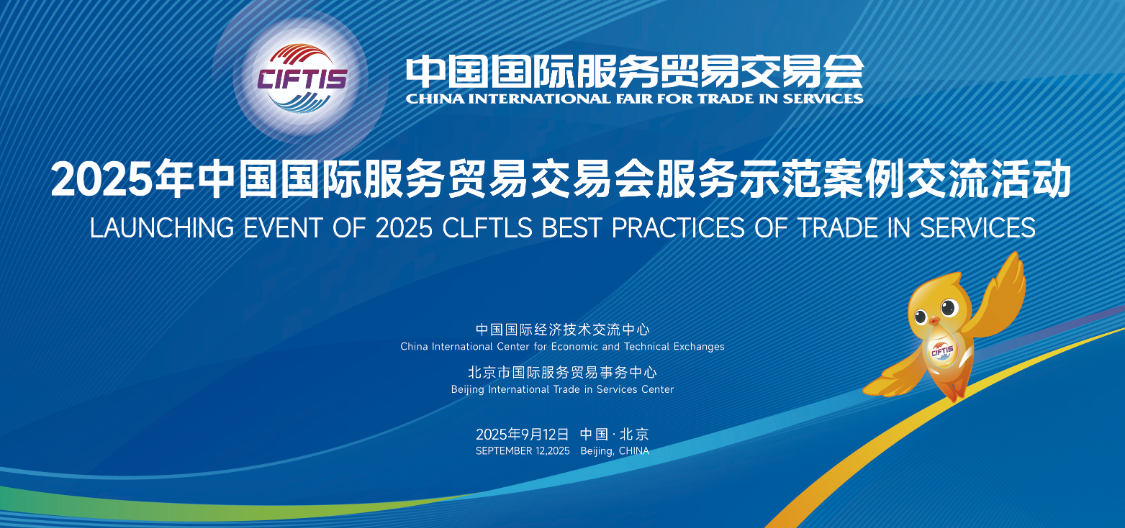 CIFTIS
中国国际服务贸易交易会
CHINA INTERNATIONAL FAIR FOR TRADE IN SERVICES

2025年中国国际服务贸易交易会服务示范案例交流活动
LAUNCHING EVENT OF 2025 CLFTLS BEST PRACTICES OF TRADE IN SERVICES

中国国际经济技术交流中心
China International Center for Economic and Technical Exchanges
北京市国际服务贸易事务中心
Beijing International Trade in Services Center

2025年9月12日 中国·北京
SEPTEMBER 12,2025 Beijing, CHINA

CIFTIS